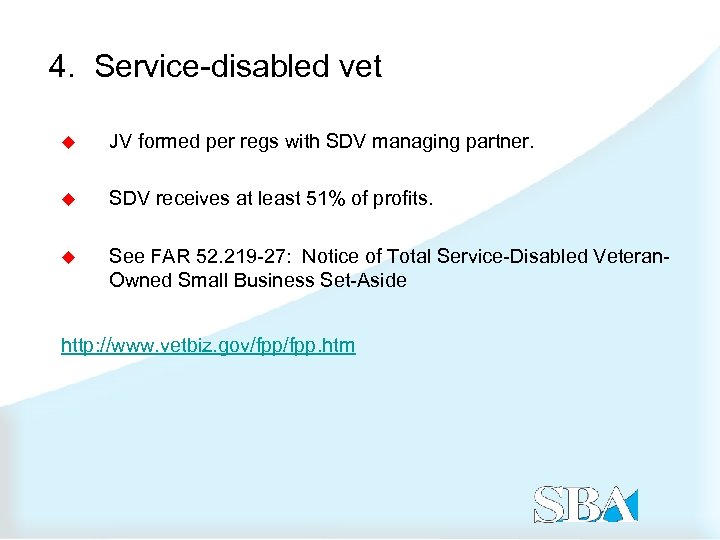 4. Service-disabled vet

◆ JV formed per regs with SDV managing partner.

◆ SDV receives at least 51% of profits.

◆ See FAR 52.219-27: Notice of Total Service-Disabled Veteran-Owned Small Business Set-Aside

http://www.vetbiz.gov/fpp/fpp.htm

SBA